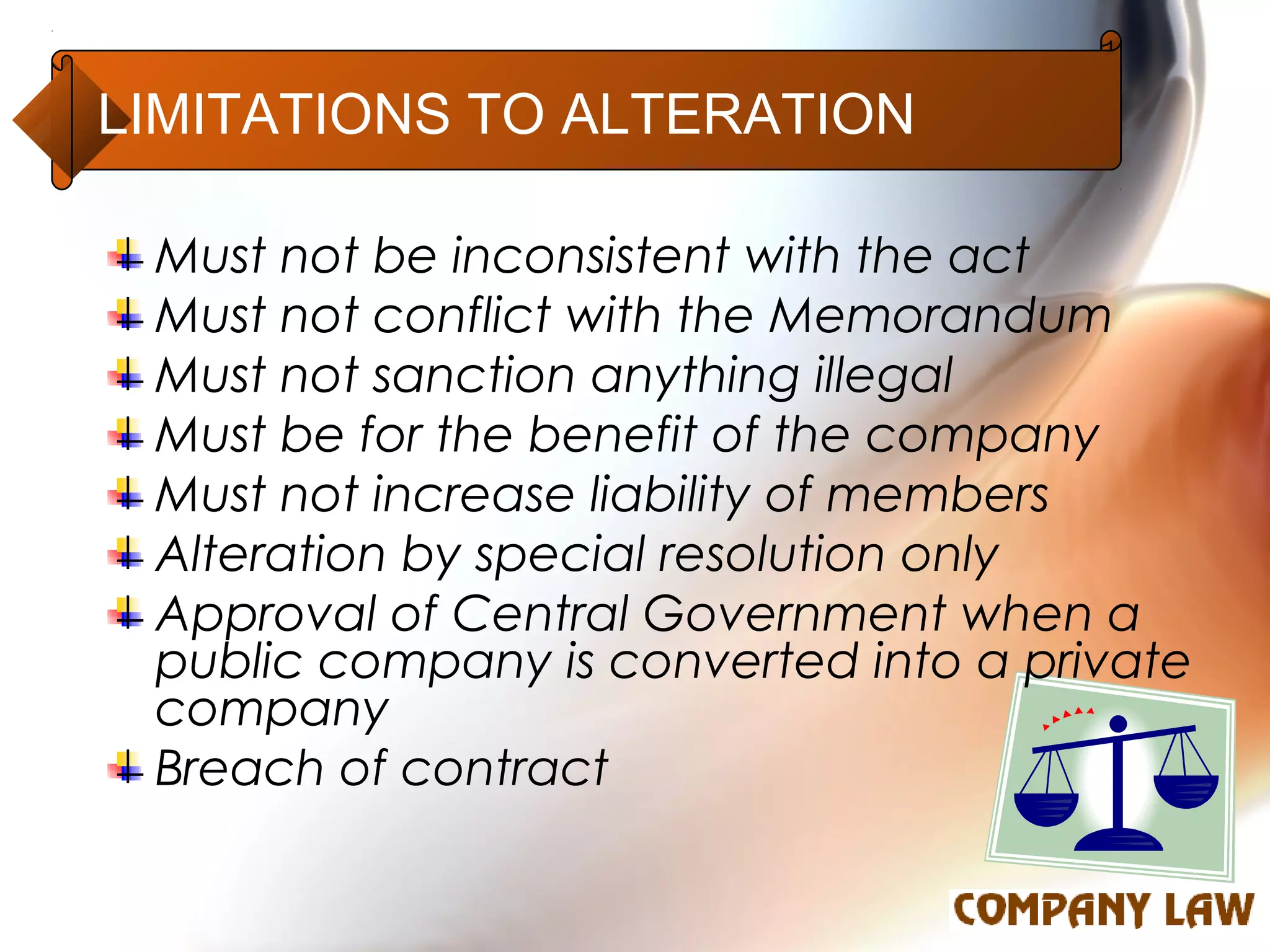 LIMITATIONS TO ALTERATION

Must not be inconsistent with the act
Must not conflict with the Memorandum
Must not sanction anything illegal
Must be for the benefit of the company
Must not increase liability of members
Alteration by special resolution only
Approval of Central Government when a public company is converted into a private company
Breach of contract

COMPANY LAW